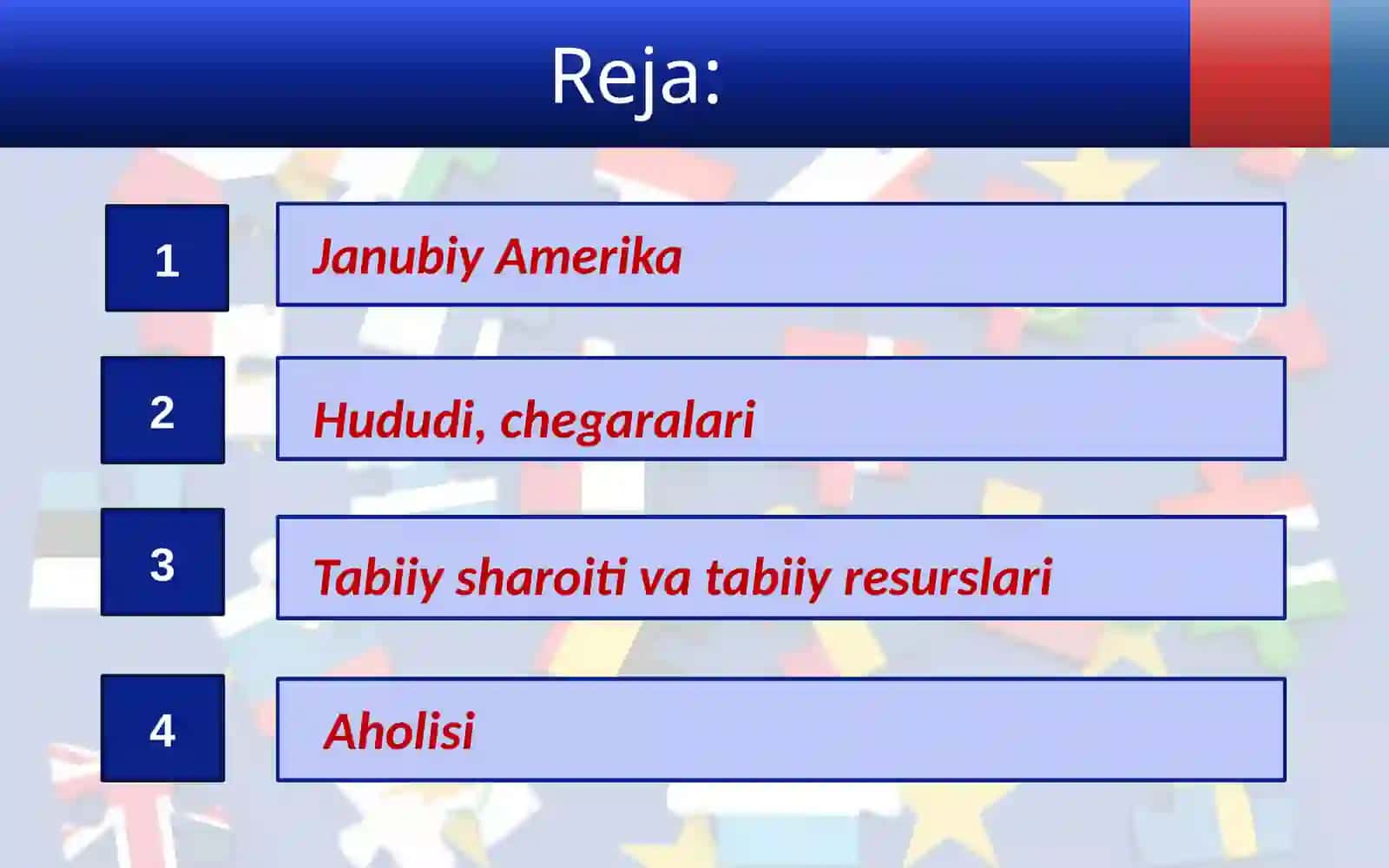 Reja:

1 Janubiy Amerika

2 Hududi, chegaralari

3 Tabiiy sharoiti va tabiiy resurslari

4 Aholisi